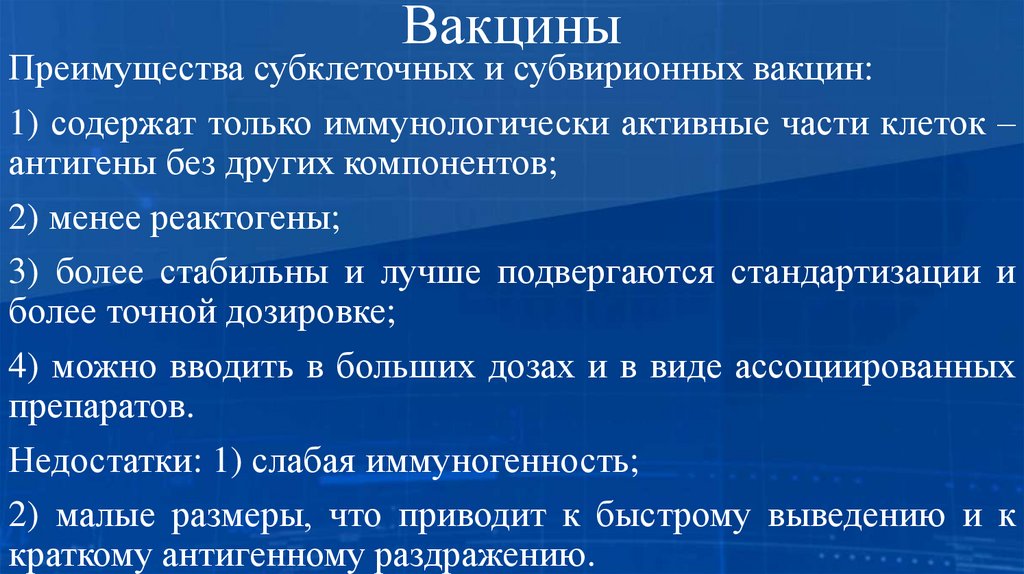 Вакцины

Преимущества субклеточных и субвирионных вакцин:

1) содержат только иммунологически активные части клеток – антигены без других компонентов;

2) менее реактогены;

3) более стабильны и лучше подвергаются стандартизации и более точной дозировке;

4) можно вводить в больших дозах и в виде ассоциированных препаратов.

Недостатки: 1) слабая иммуногенность;

2) малые размеры, что приводит к быстрому выведению и к краткому антигенному раздражению.